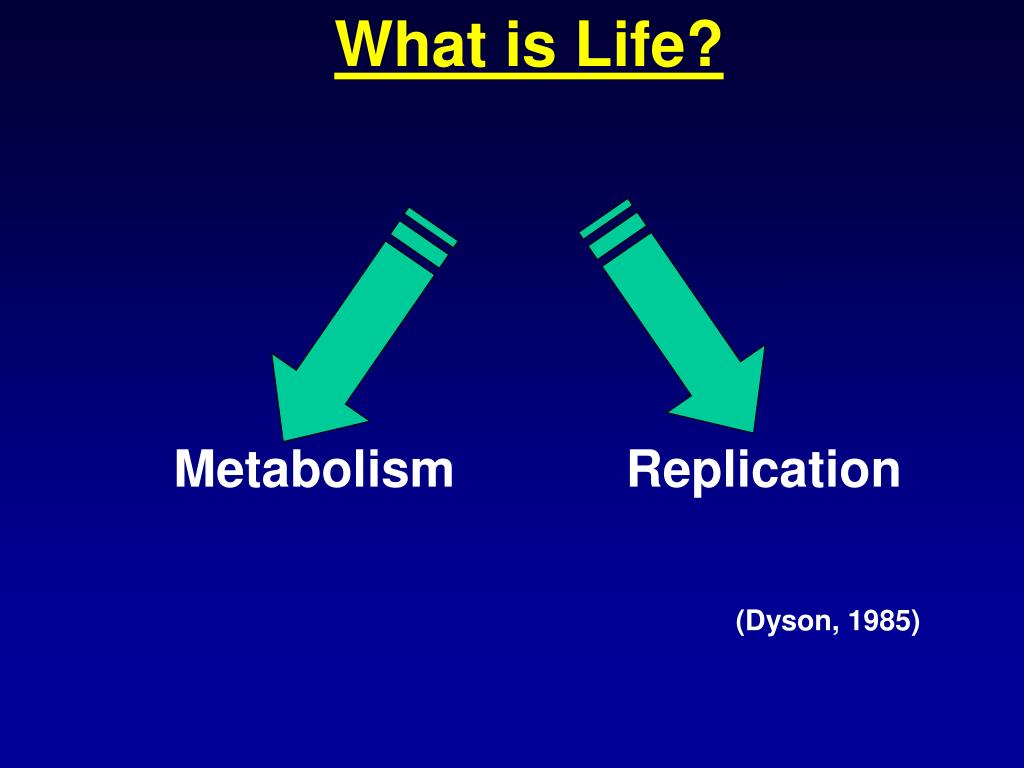 What is Life?

Metabolism

Replication

(Dyson, 1985)